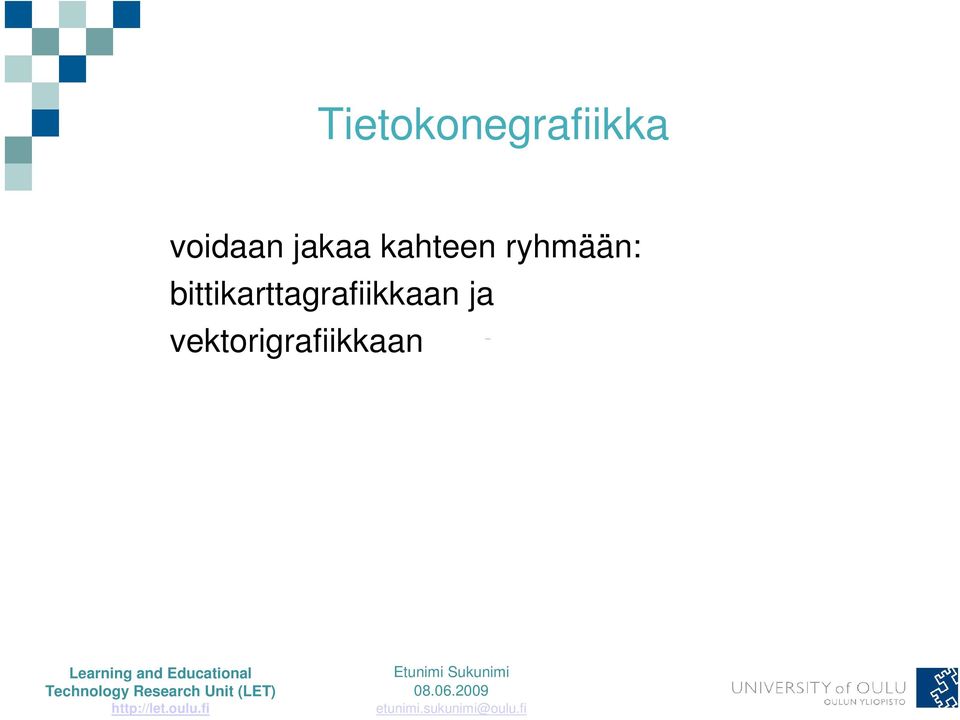 Tietokonegrafiikka

voidaan jakaa kahteen ryhmään: bittikarttagrafiikkaan ja vektorigrafiikkaan

Learning and Educational Technology Research Unit (LET)
http://let.oulu.fi

Etunimi Sukunimi
08.06.2009
etunimi.sukunimi@oulu.fi

UNIVERSITY of OULU
OULUN YLIOPISTO